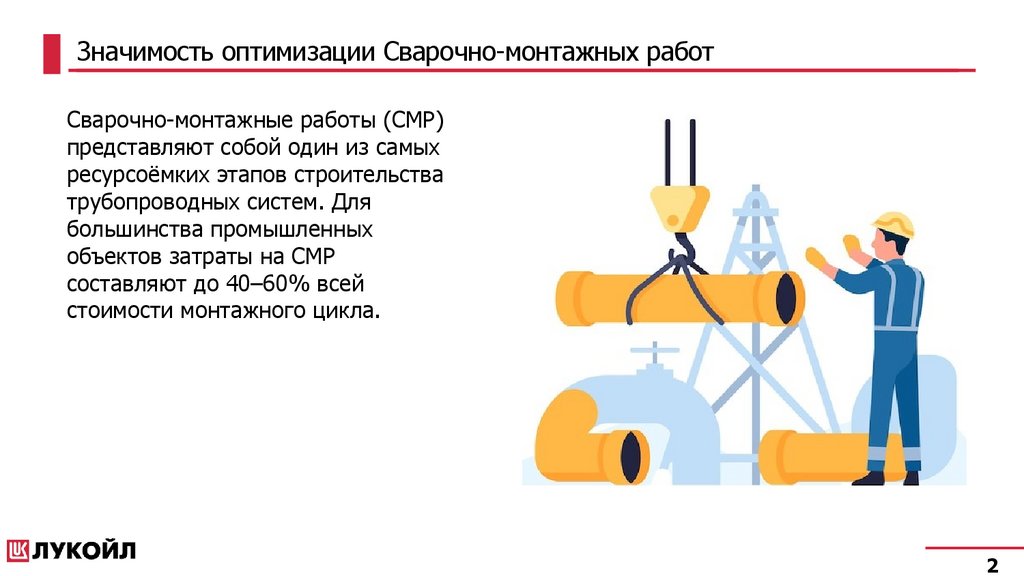 Значимость оптимизации Сварочно-монтажных работ

Сварочно-монтажные работы (СМР) представляют собой один из самых ресурсоёмких этапов строительства трубопроводных систем. Для большинства промышленных объектов затраты на СМР составляют до 40–60% всей стоимости монтажного цикла.

ЛУКОЙЛ

2